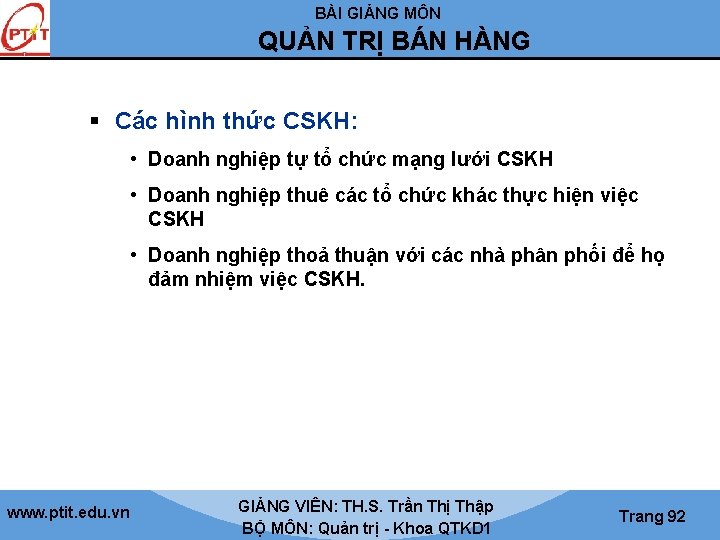 PTIT

BÀI GIẢNG MÔN
QUẢN TRỊ BÁN HÀNG

▪ Các hình thức CSKH:

• Doanh nghiệp tự tổ chức mạng lưới CSKH

• Doanh nghiệp thuê các tổ chức khác thực hiện việc CSKH

• Doanh nghiệp thoả thuận với các nhà phân phối để họ đảm nhiệm việc CSKH.

www.ptit.edu.vn

GIẢNG VIÊN: TH.S. Trần Thị Thập
BỘ MÔN: Quản trị - Khoa QTKD1

Trang 92